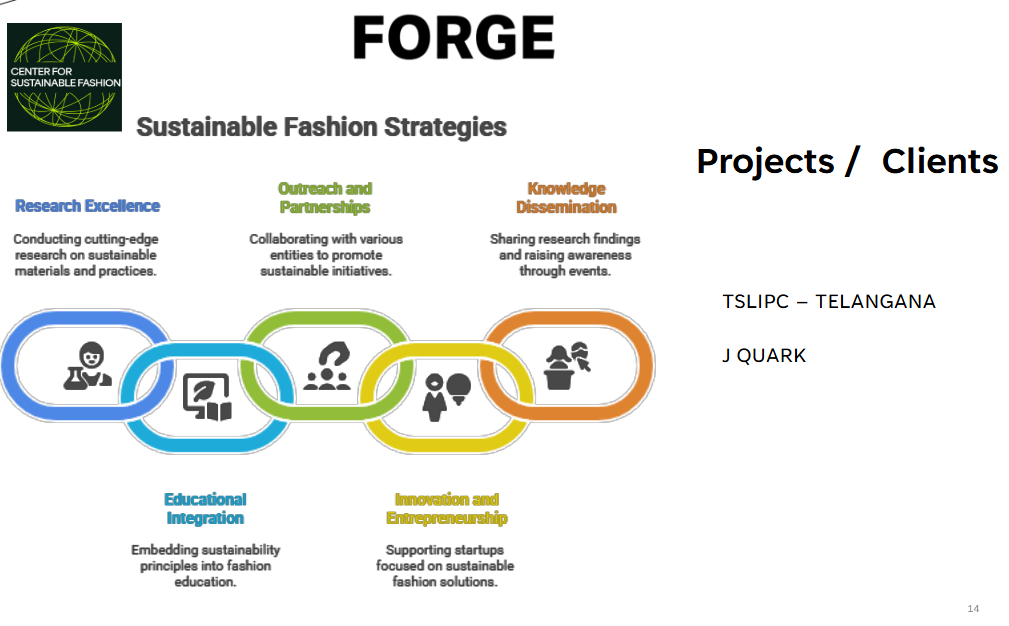 CENTER FOR SUSTAINABLE FASHION

FORGE

Sustainable Fashion Strategies

Research Excellence

Conducting cutting-edge research on sustainable materials and practices.

Outreach and Partnerships

Collaborating with various entities to promote sustainable initiatives.

Knowledge Dissemination

Sharing research findings and raising awareness through events.

Educational Integration

Embedding sustainability principles into fashion education.

Innovation and Entrepreneurship

Supporting startups focused on sustainable fashion solutions.

Projects / Clients

TSLIPC – TELANGANA

J QUARK

14